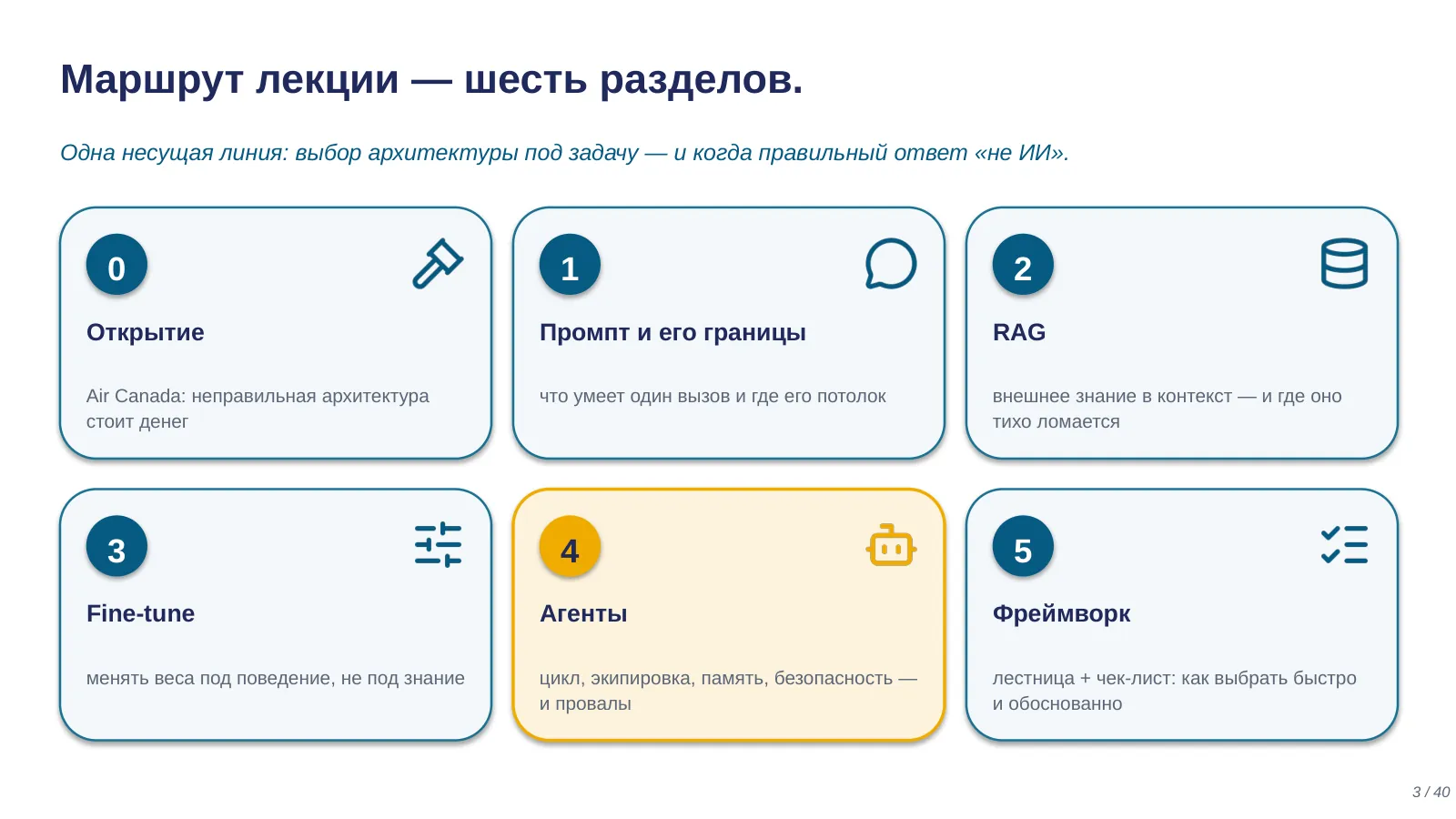 Маршрут лекции — шесть разделов.

Одна несущая линия: выбор архитектуры под задачу — и когда правильный ответ «не ИИ».

0
Открытие
Air Canada: неправильная архитектура стоит денег

1
Промпт и его границы
что умеет один вызов и где его потолок

2
RAG
внешнее знание в контекст — и где оно тихо ломается

3
Fine-tune
менять веса под поведение, не под знание

4
Агенты
цикл, экипировка, память, безопасность — и провалы

5
Фреймворк
лестница + чек-лист: как выбрать быстро и обоснованно

3 / 40